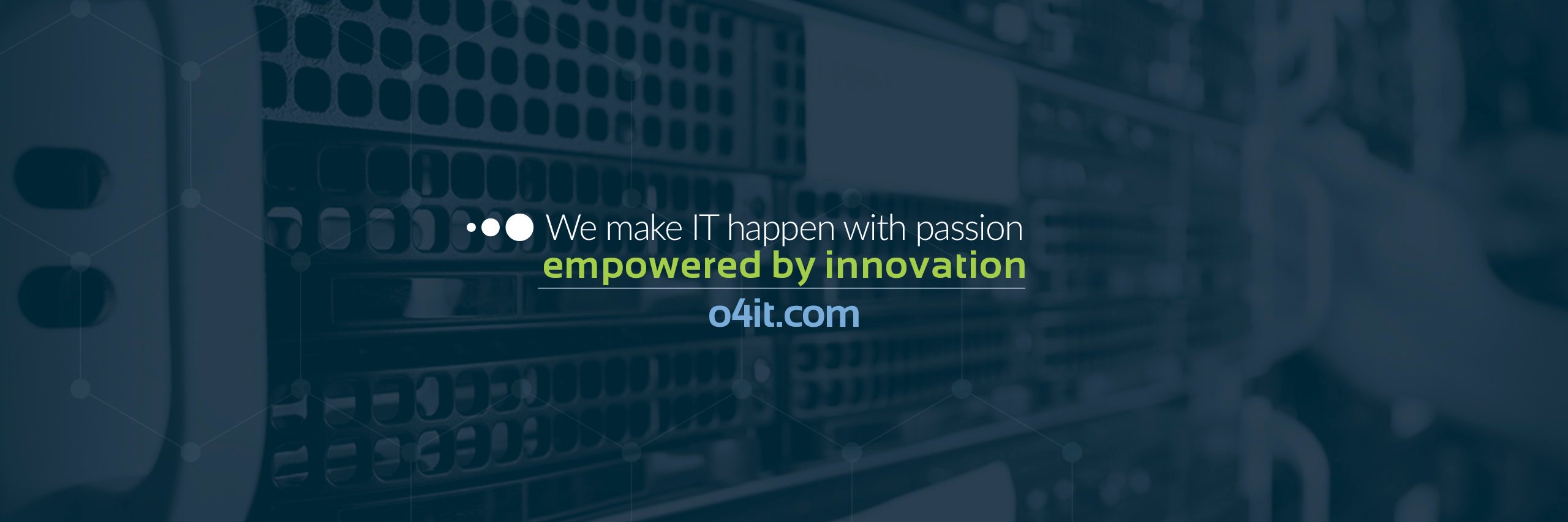 We make IT happen with passion
empowered by innovation

o4it.com